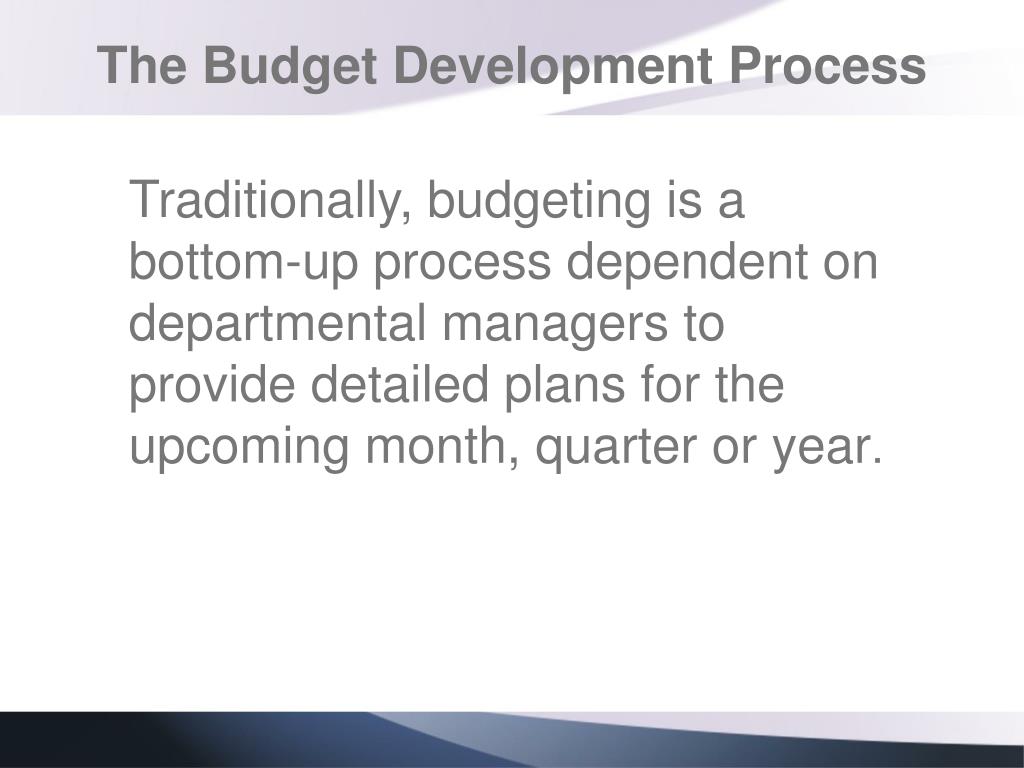 The Budget Development Process

Traditionally, budgeting is a bottom-up process dependent on departmental managers to provide detailed plans for the upcoming month, quarter or year.